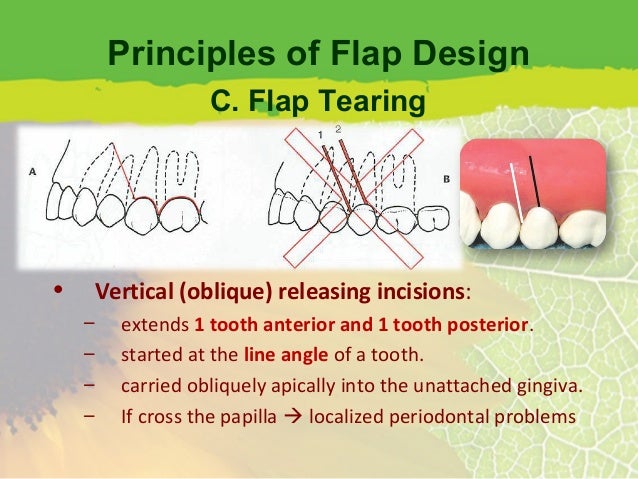 Principles of Flap Design

C. Flap Tearing

A

1 2

B

• Vertical (oblique) releasing incisions:

– extends 1 tooth anterior and 1 tooth posterior.

– started at the line angle of a tooth.

– carried obliquely apically into the unattached gingiva.

– If cross the papilla → localized periodontal problems